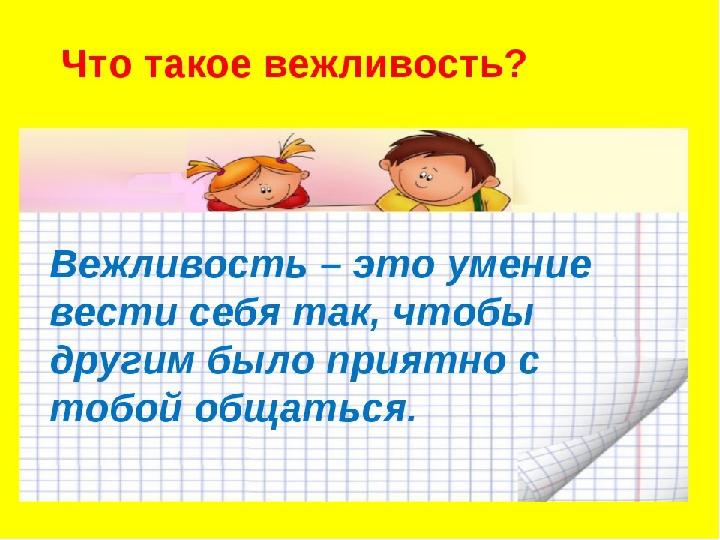 Что такое вежливость?

Вежливость – это умение вести себя так, чтобы другим было приятно с тобой общаться.